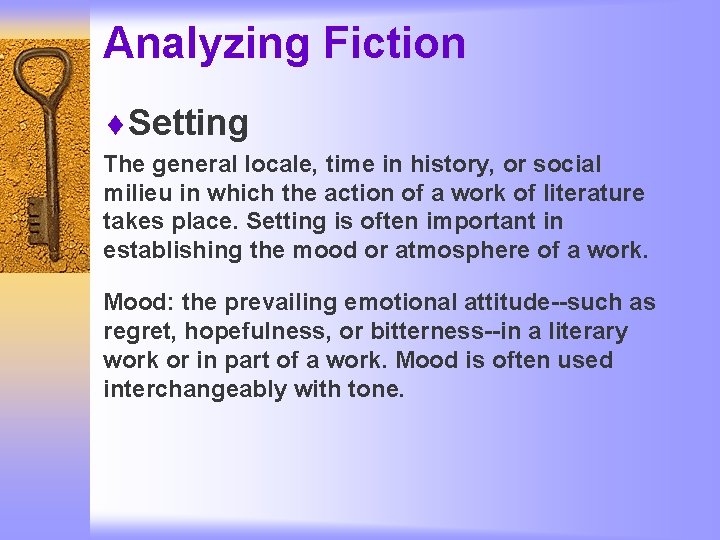 Analyzing Fiction

♦Setting

The general locale, time in history, or social milieu in which the action of a work of literature takes place. Setting is often important in establishing the mood or atmosphere of a work.

Mood: the prevailing emotional attitude--such as regret, hopefulness, or bitterness--in a literary work or in part of a work. Mood is often used interchangeably with tone.